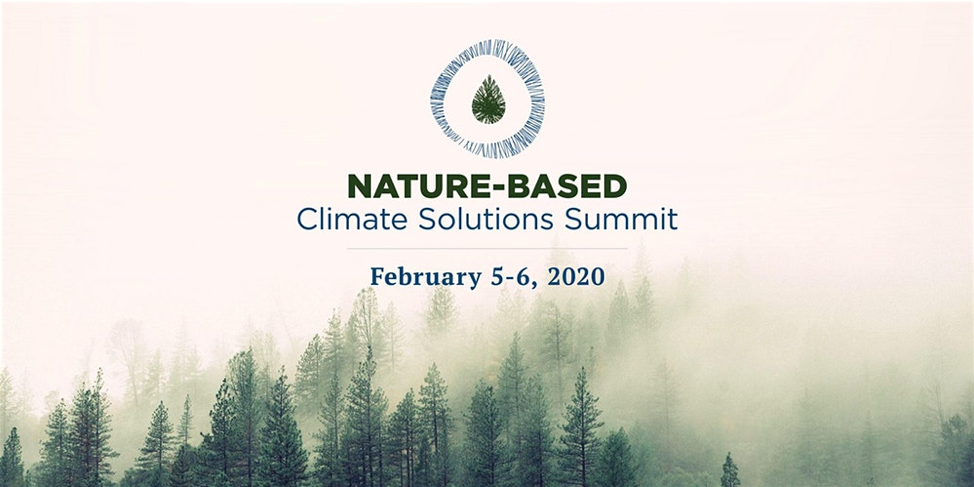 NATURE-BASED
Climate Solutions Summit

February 5-6, 2020